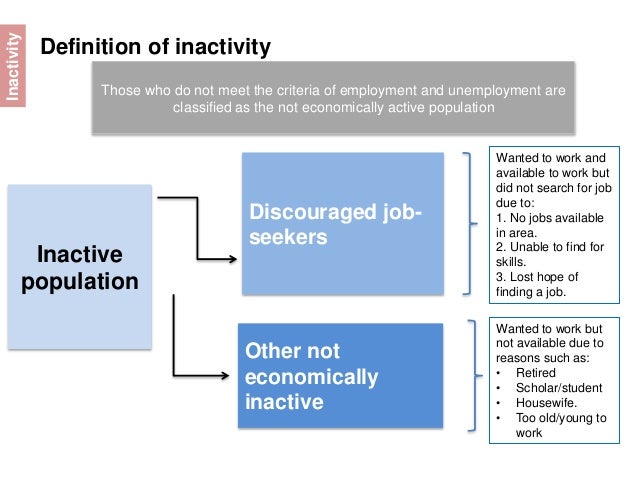 Inactivity

Definition of inactivity

Those who do not meet the criteria of employment and unemployment are classified as the not economically active population

Inactive population

Discouraged job-seekers

Wanted to work and available to work but did not search for job due to:
1. No jobs available in area.
2. Unable to find for skills.
3. Lost hope of finding a job.

Other not economically inactive

Wanted to work but not available due to reasons such as:
• Retired
• Scholar/student
• Housewife.
• Too old/young to work